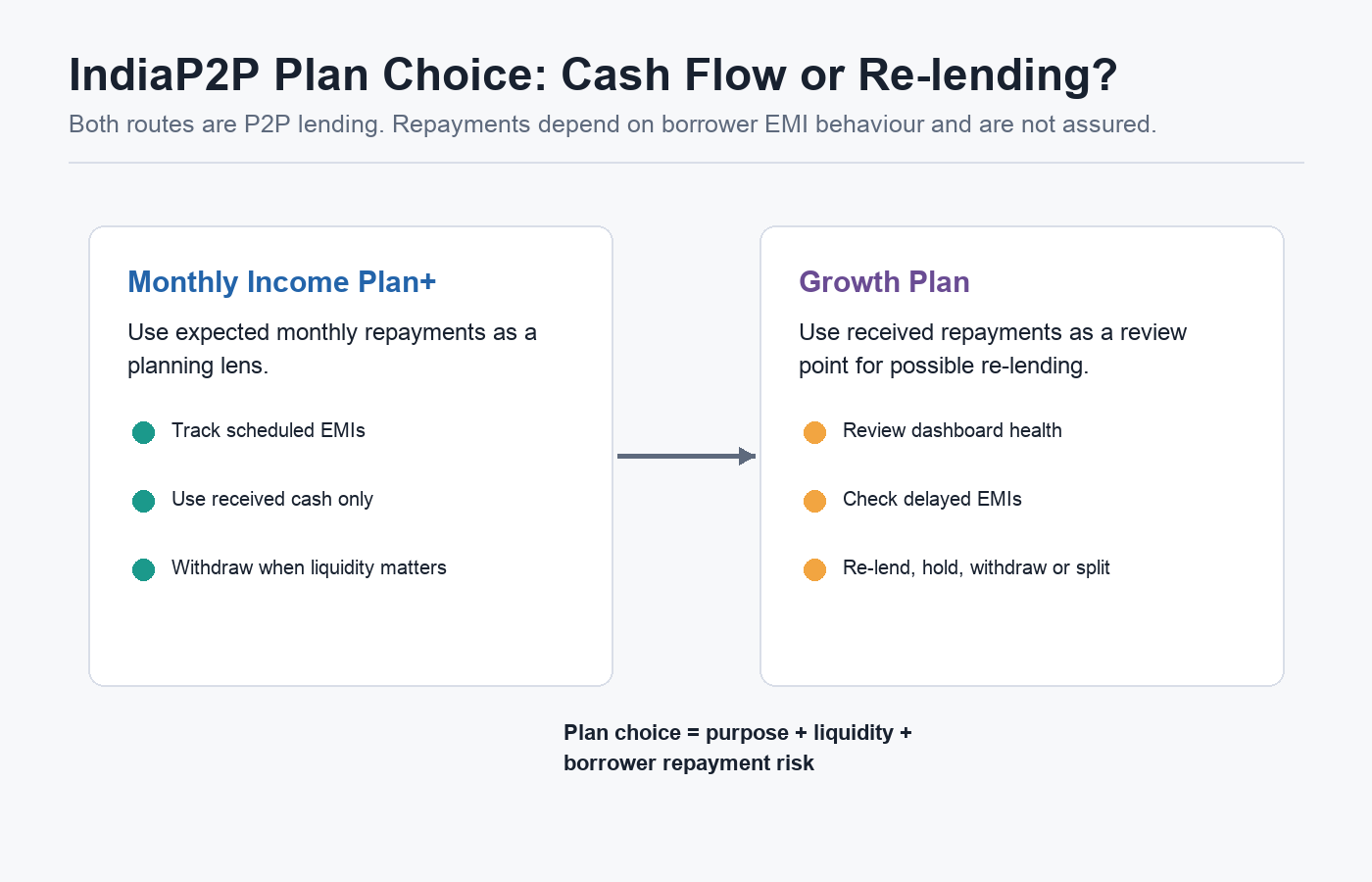 IndiaP2P Plan Choice: Cash Flow or Re-lending?

Both routes are P2P lending. Repayments depend on borrower EMI behaviour and are not assured.

Monthly Income Plan+

Use expected monthly repayments as a planning lens.

Track scheduled EMIs

Use received cash only

Withdraw when liquidity matters

Growth Plan

Use received repayments as a review point for possible re-lending.

Review dashboard health

Check delayed EMIs

Re-lend, hold, withdraw or split

Plan choice = purpose + liquidity + borrower repayment risk